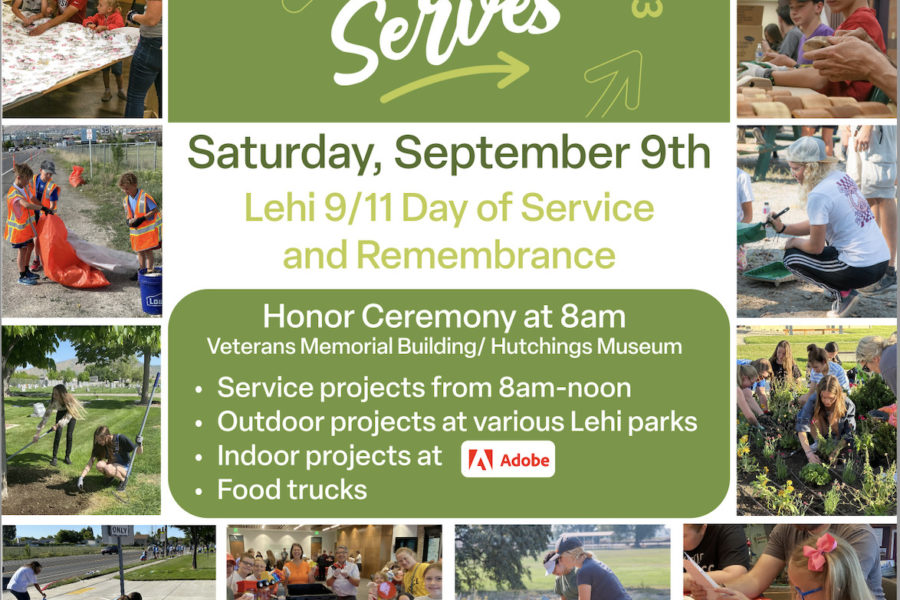 Serves

Saturday, September 9th

Lehi 9/11 Day of Service and Remembrance

Honor Ceremony at 8am
Veterans Memorial Building/ Hutchings Museum

• Service projects from 8am-noon
• Outdoor projects at various Lehi parks
• Indoor projects at Adobe
• Food trucks

ONLY